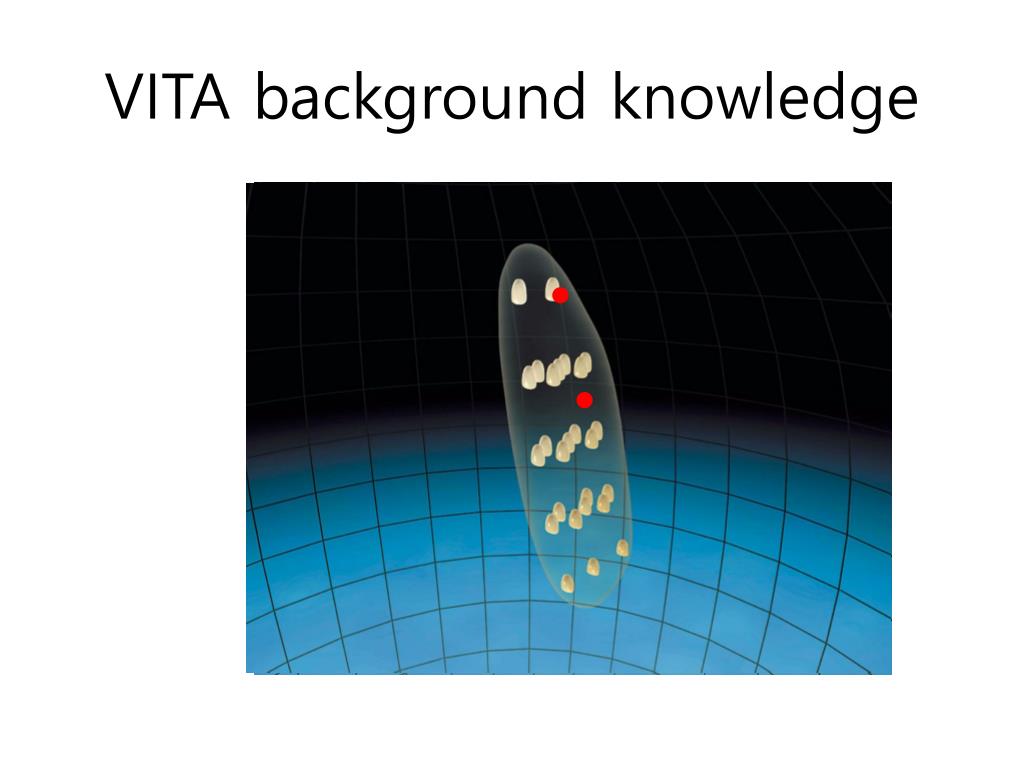 VITA background knowledge